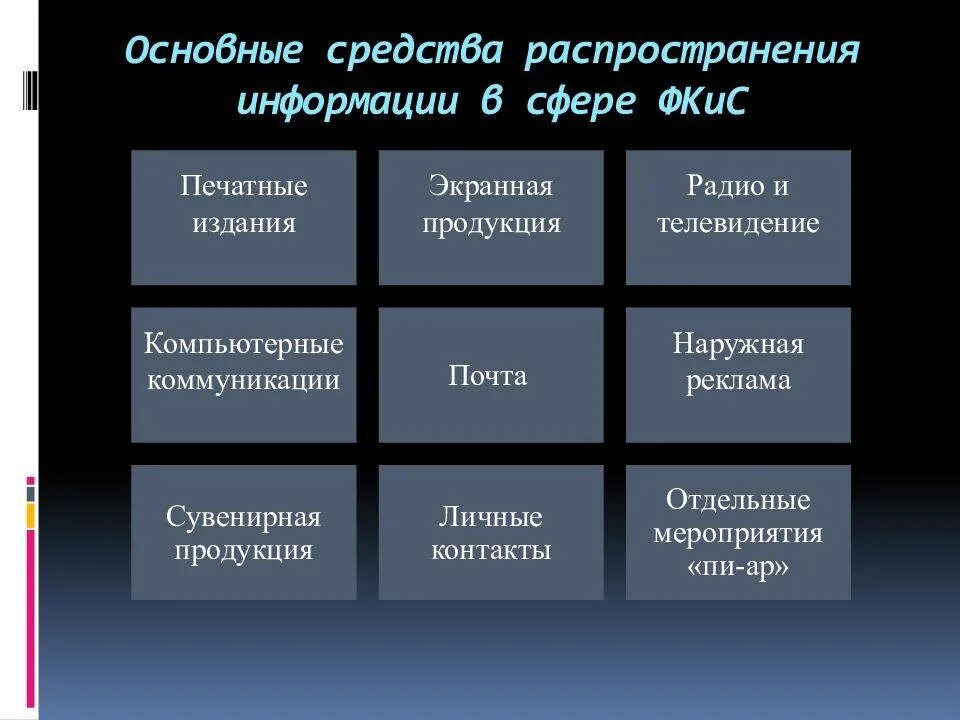 Основные средства распространения информации в сфере ФКиС

Печатные издания

Экранная продукция

Радио и телевидение

Компьютерные коммуникации

Почта

Наружная реклама

Сувенирная продукция

Личные контакты

Отдельные мероприятия «пи-ар»